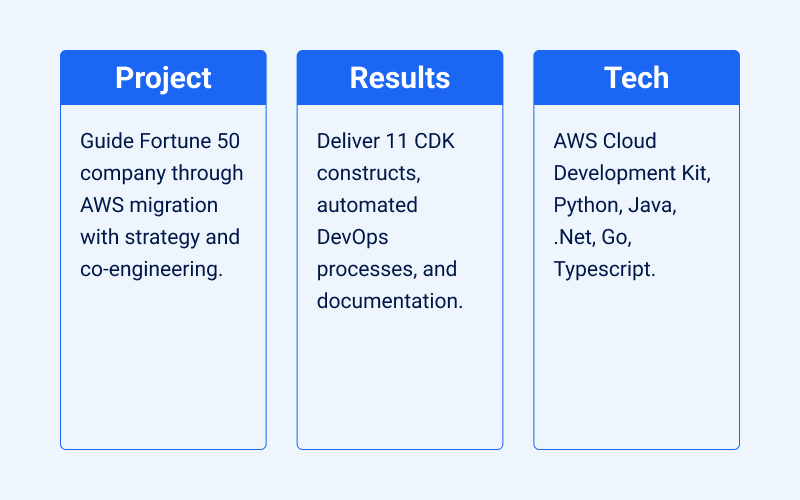 Project

Guide Fortune 50 company through AWS migration with strategy and co-engineering.

Results

Deliver 11 CDK constructs, automated DevOps processes, and documentation.

Tech

AWS Cloud Development Kit, Python, Java, .Net, Go, Typescript.